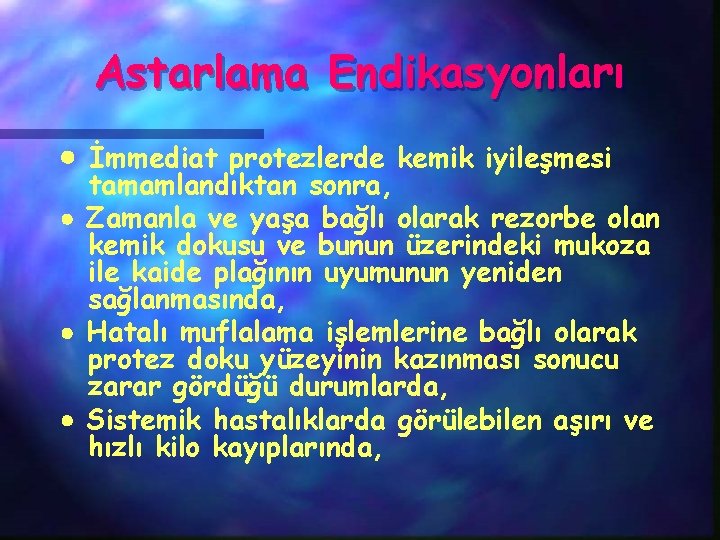 Astarlama Endikasyonları

• İmmediat protezlerde kemik iyileşmesi tamamlandıktan sonra,
• Zamanla ve yaşa bağlı olarak rezorbe olan kemik dokusu ve bunun üzerindeki mukoza ile kaide plağının uyumunun yeniden sağlanmasında,
• Hatalı muflalama işlemlerine bağlı olarak protez doku yüzeyinin kazınması sonucu zarar gördüğü durumlarda,
• Sistemik hastalıklarda görülebilen aşırı ve hızlı kilo kayıplarında,